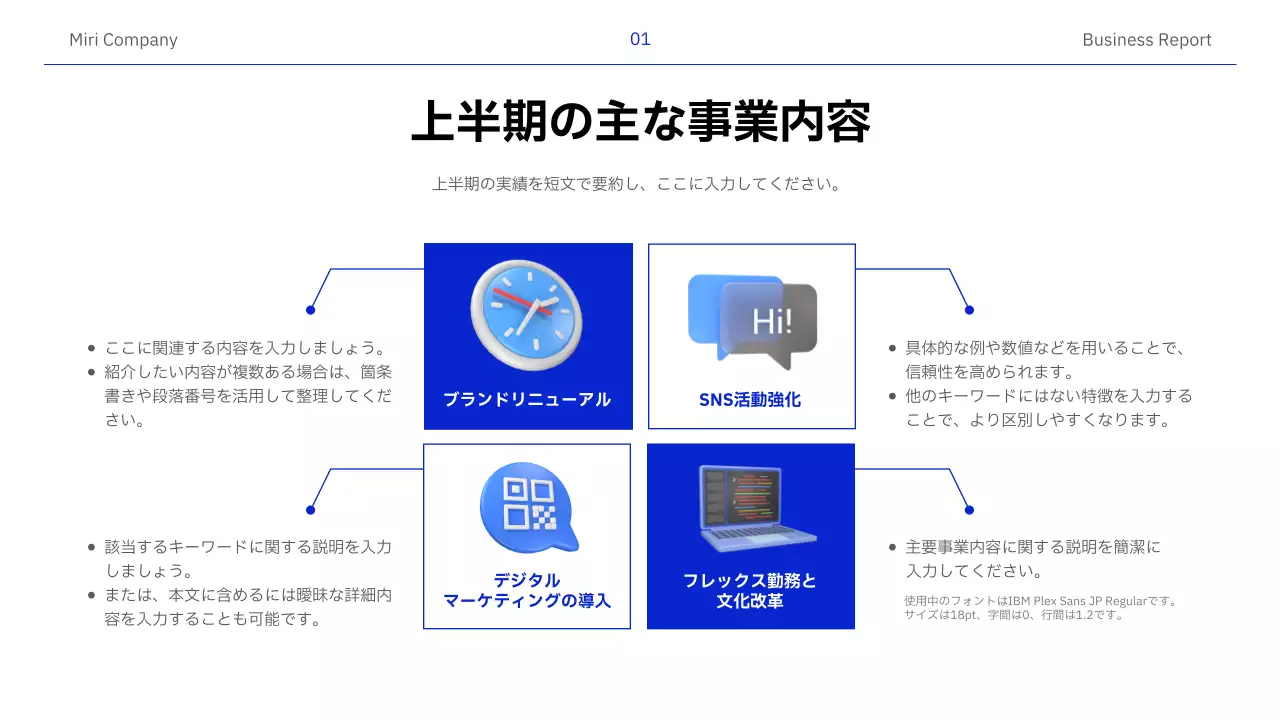 Miri Company

01

Business Report

上半期の主な事業内容

上半期の実績を短文で要約し、ここに入力してください。

- ここに関連する内容を入力しましょう。
- 紹介したい内容が複数ある場合は、箇条書きや段落番号を活用して整理してください。

ブランドリニューアル

Hi!

SNS活動強化

- 具体的な例や数値などを用いることで、信頼性を高められます。
- 他のキーワードにはない特徴を入力することで、より区別しやすくなります。

- 該当するキーワードに関する説明を入力しましょう。
- または、本文に含めるには曖昧な詳細内容を入力することも可能です。

デジタル
マーケティングの導入

フレックス勤務と
文化改革

- 主要事業内容に関する説明を簡潔に入力してください。

使用中のフォントはIBM Plex Sans JP Regularです。
サイズは18pt、字間は0、行間は1.2です。